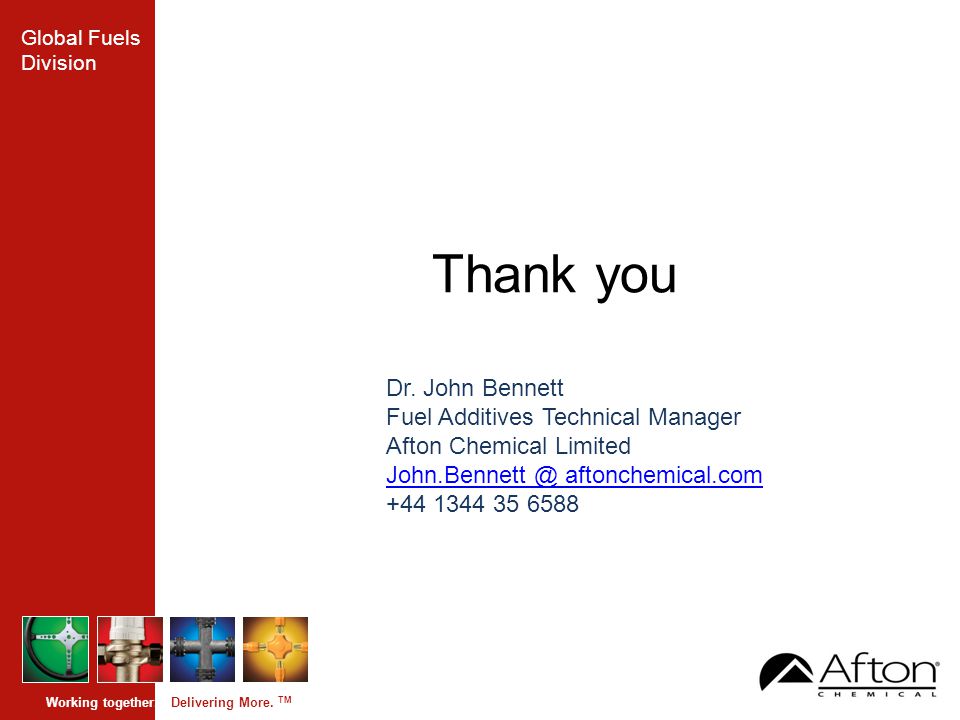 Global Fuels Division

Thank you

Dr. John Bennett
Fuel Additives Technical Manager
Afton Chemical Limited
John.Bennett @ aftonchemical.com
+44 1344 35 6588

Working together Delivering More. TM

Afton CHEMICAL